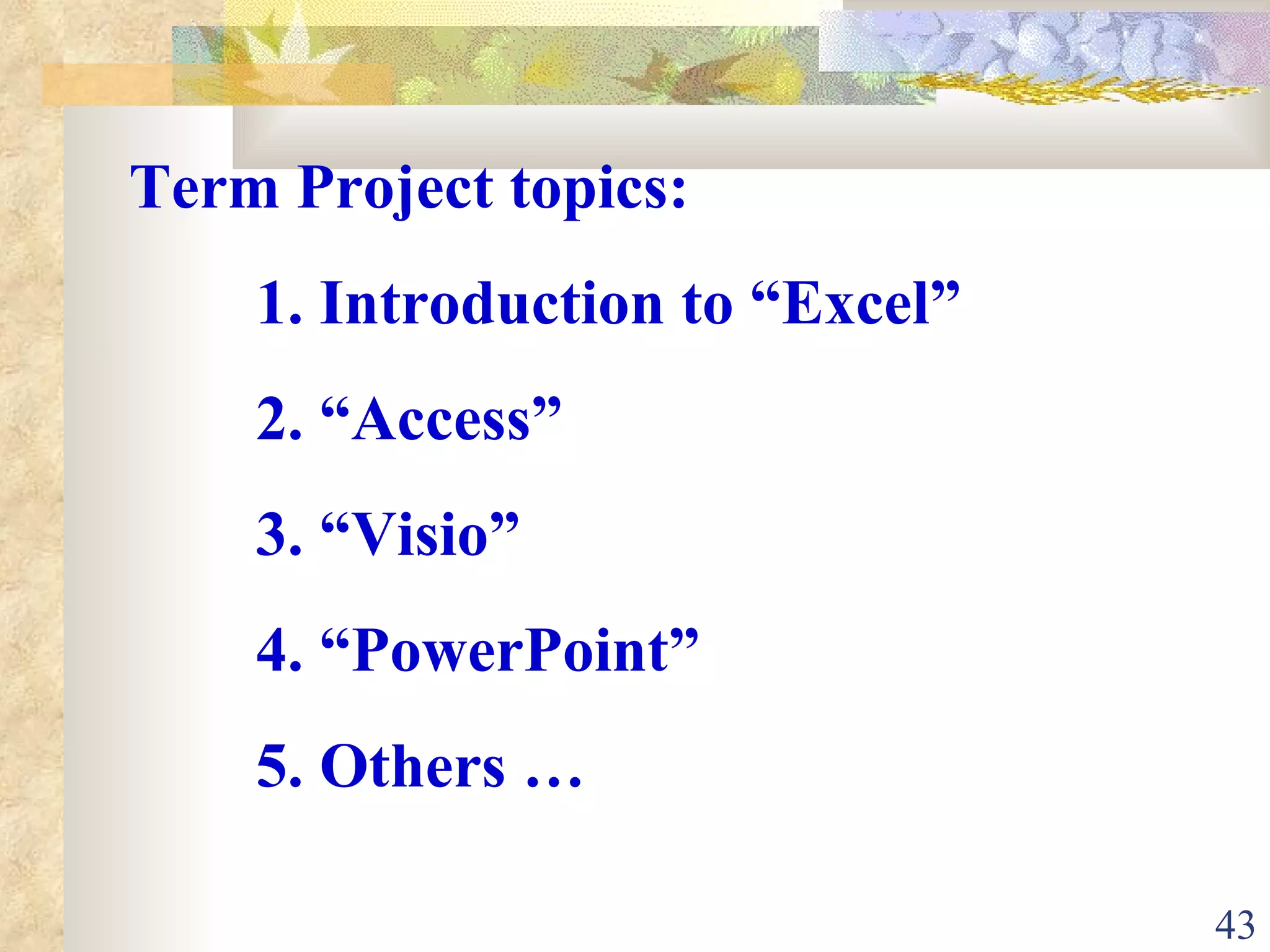 Term Project topics:

1. Introduction to “Excel”

2. “Access”

3. “Visio”

4. “PowerPoint”

5. Others …

43